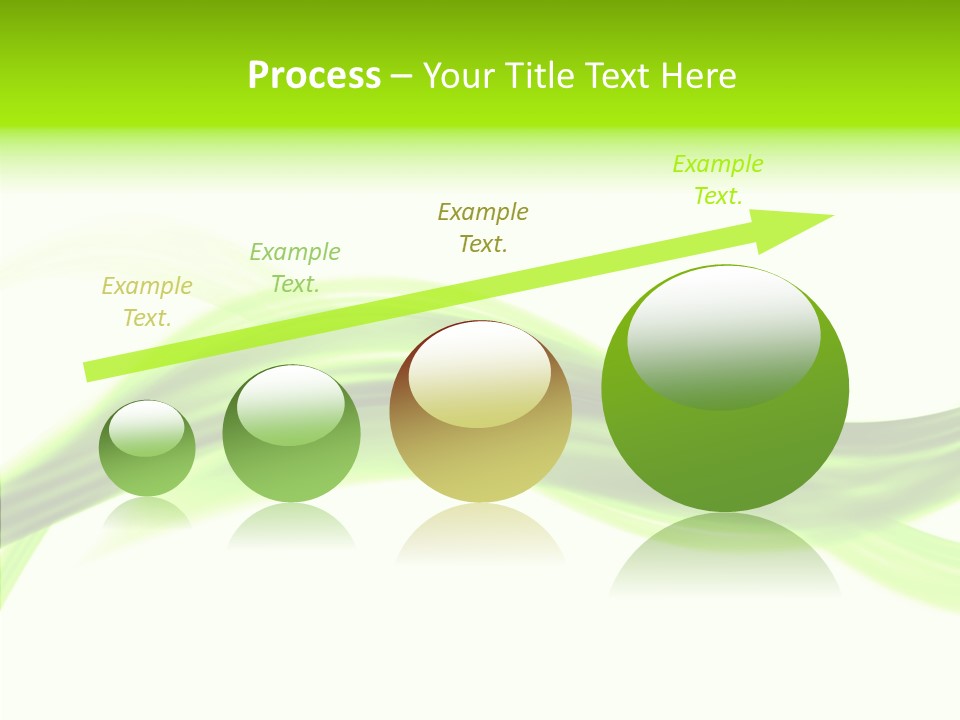 Process – Your Title Text Here

Example Text.

Example Text.

Example Text.

Example Text.